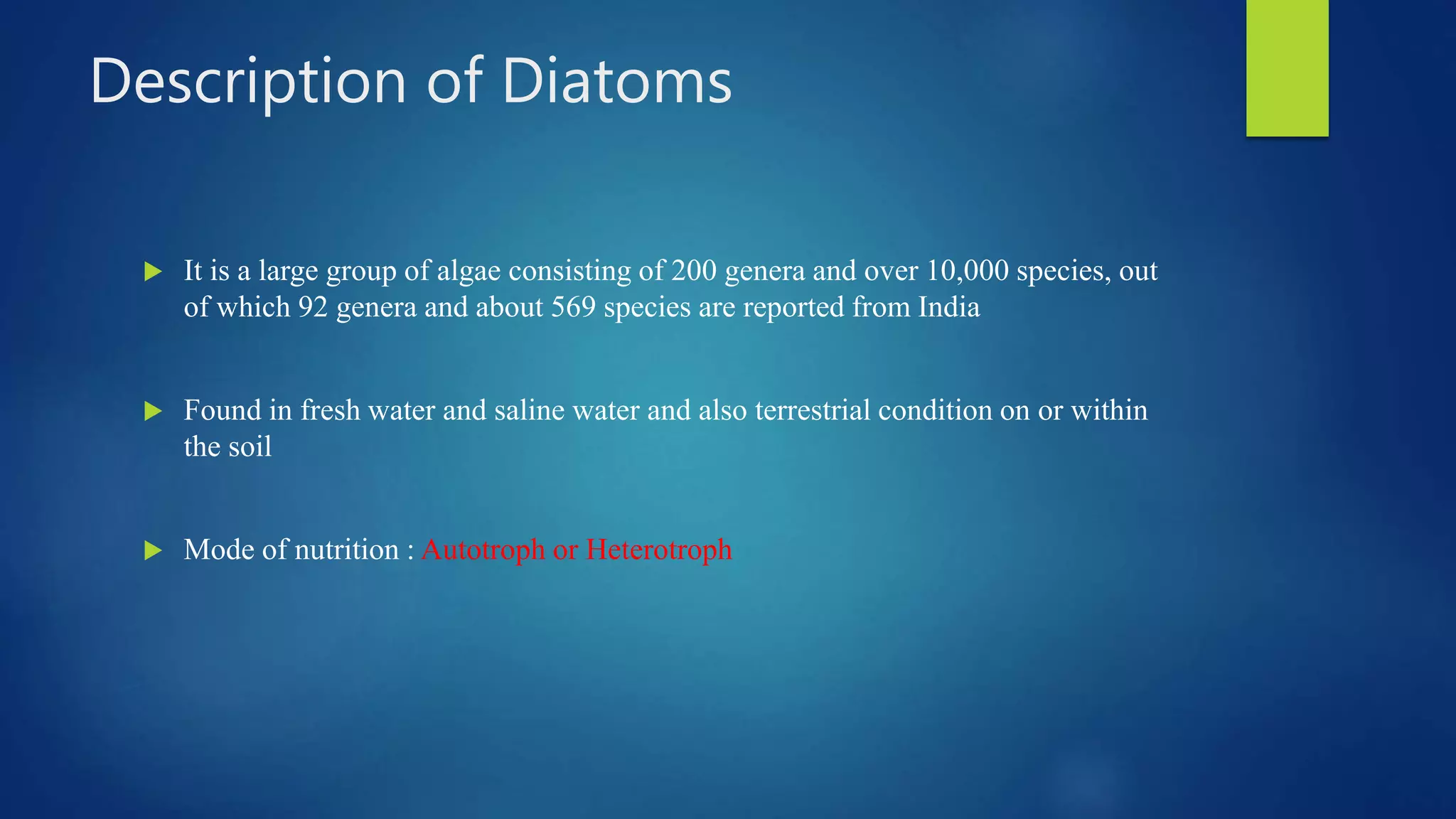 Description of Diatoms

It is a large group of algae consisting of 200 genera and over 10,000 species, out of which 92 genera and about 569 species are reported from India

Found in fresh water and saline water and also terrestrial condition on or within the soil

Mode of nutrition : Autotroph or Heterotroph